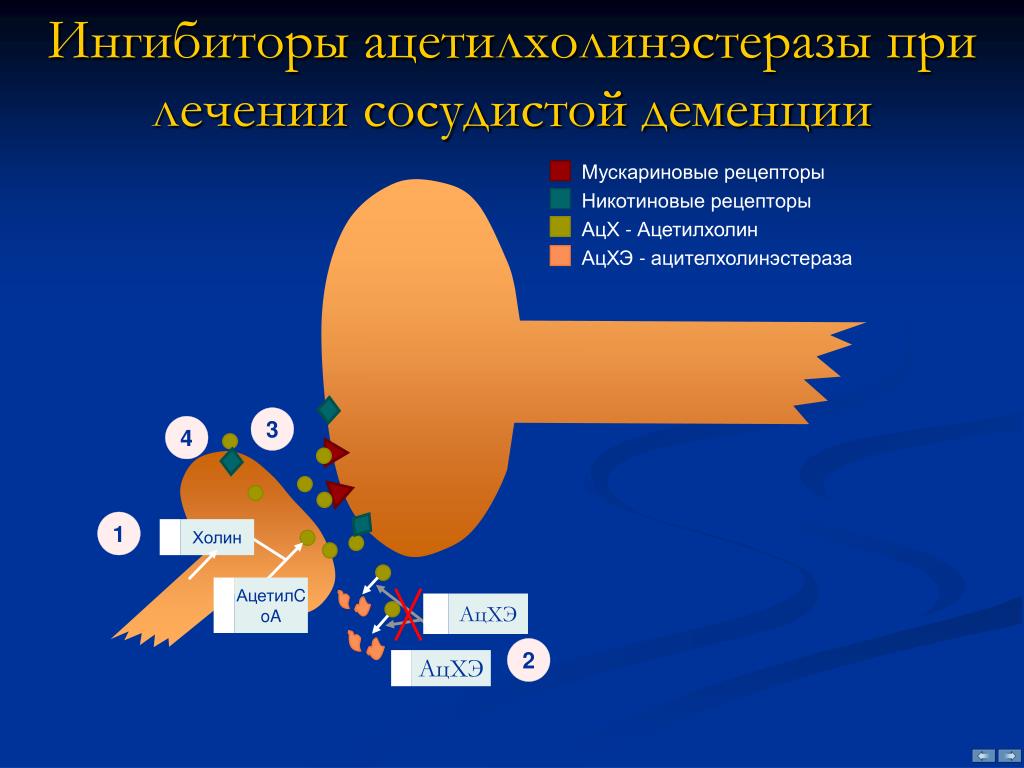 Ингибиторы ацетилхолинэстеразы при лечении сосудистой деменции

Мускариновые рецепторы
Никотиновые рецепторы
АцХ - Ацетилхолин
АцХЭ - ацителхолинэстераза

4

3

1

Холин

АцетилСоА

АцХЭ

АцХЭ

2